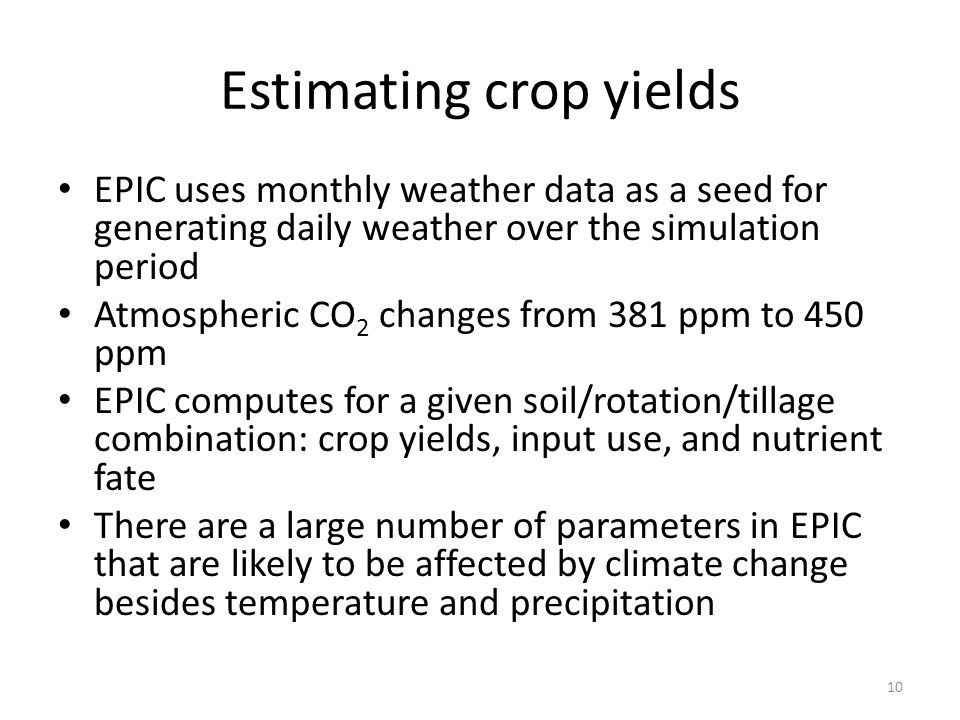 Estimating crop yields

• EPIC uses monthly weather data as a seed for generating daily weather over the simulation period
• Atmospheric $CO_2$ changes from 381 ppm to 450 ppm
• EPIC computes for a given soil/rotation/tillage combination: crop yields, input use, and nutrient fate
• There are a large number of parameters in EPIC that are likely to be affected by climate change besides temperature and precipitation

10